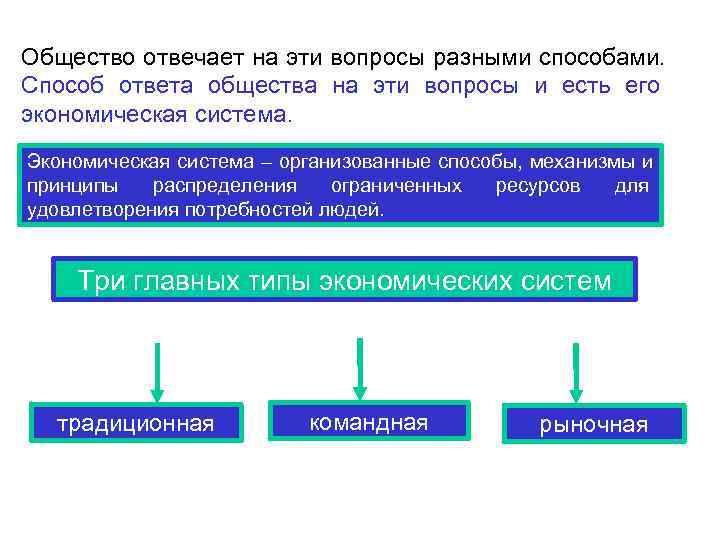 Общество отвечает на эти вопросы разными способами. Способ ответа общества на эти вопросы и есть его экономическая система.

Экономическая система – организованные способы, механизмы и принципы распределения ограниченных ресурсов для удовлетворения потребностей людей.

Три главных типы экономических систем

традиционная

командная

рыночная